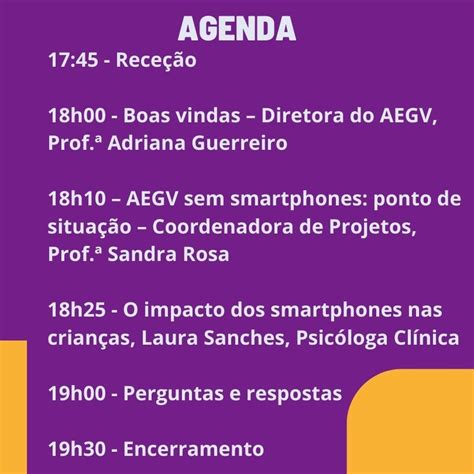 AGENDA

17:45 - Receção

18h00 - Boas vindas – Diretora do AEGV, Prof.ª Adriana Guerreiro

18h10 – AEGV sem smartphones: ponto de situação – Coordenadora de Projetos, Prof.ª Sandra Rosa

18h25 - O impacto dos smartphones nas crianças, Laura Sanches, Psicóloga Clínica

19h00 - Perguntas e respostas

19h30 - Encerramento